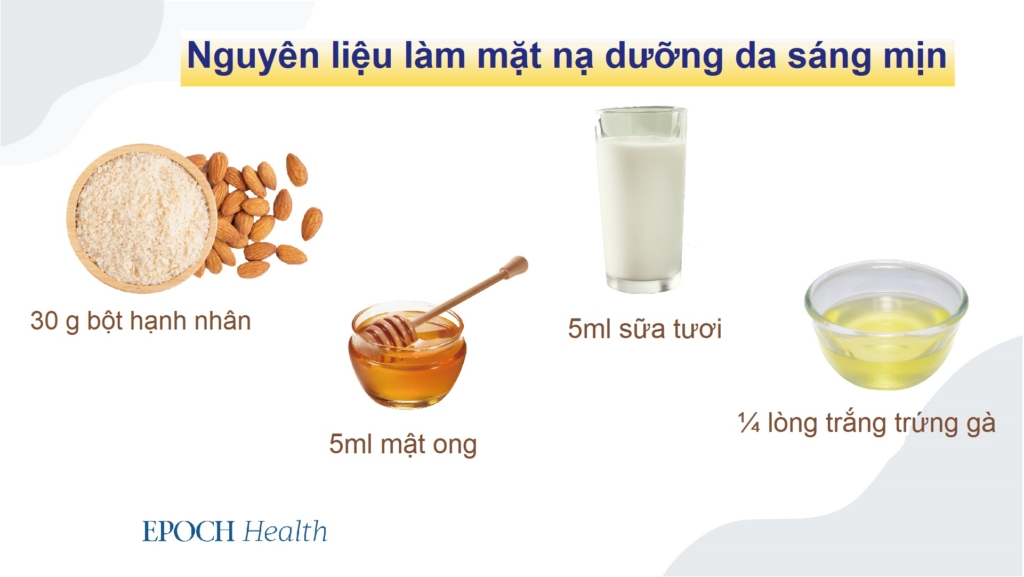 Nguyên liệu làm mặt nạ dưỡng da sáng mịn

30 g bột hạnh nhân

5ml mật ong

5ml sữa tươi

¼ lòng trắng trứng gà

EPOCH Health